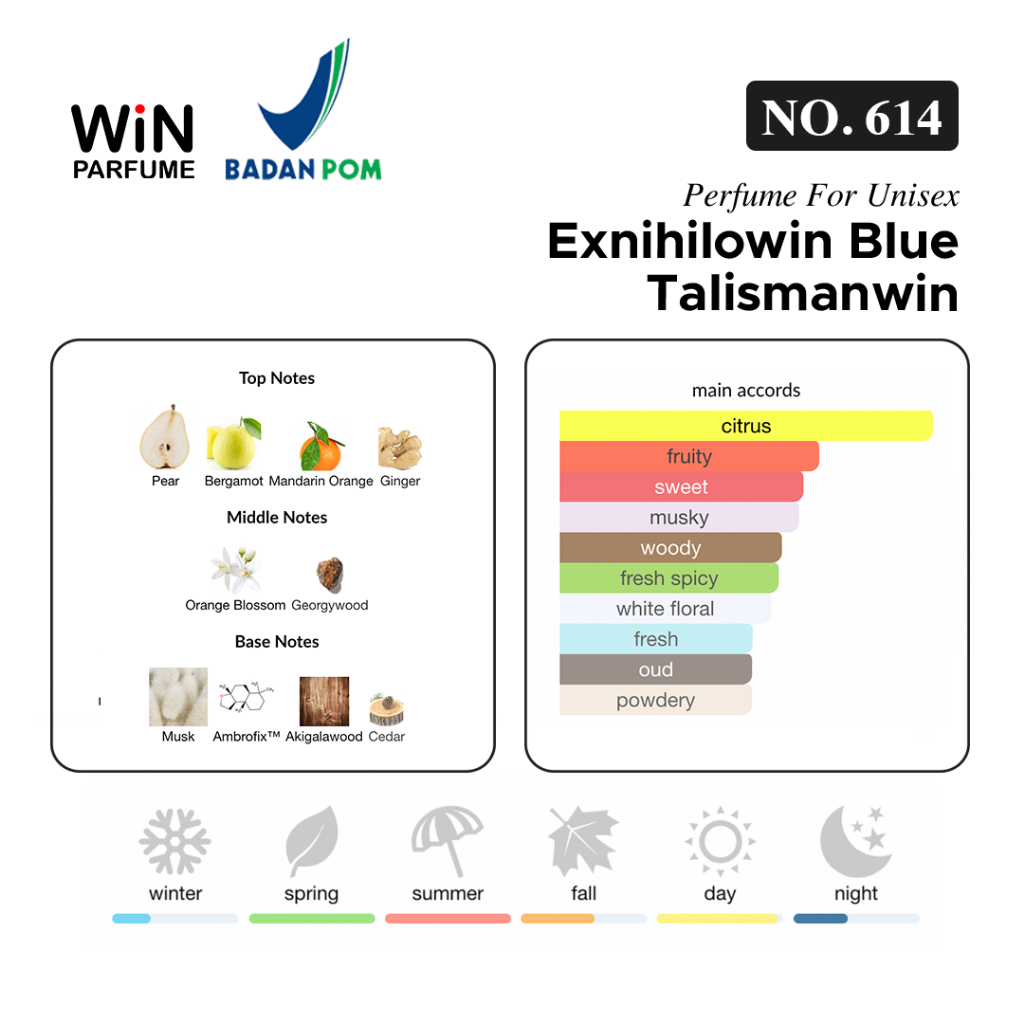 WiN PARFUME

BADAN POM

NO. 614

Perfume For Unisex

Exnihilowin Blue Talismanwin

Top Notes

Pear Bergamot Mandarin Orange Ginger

Middle Notes

Orange Blossom Georgywood

Base Notes

Musk Ambrofix™ Akigalawood Cedar

main accords

citrus
fruity
sweet
musky
woody
fresh spicy
white floral
fresh
oud
powdery

winter spring summer fall day night